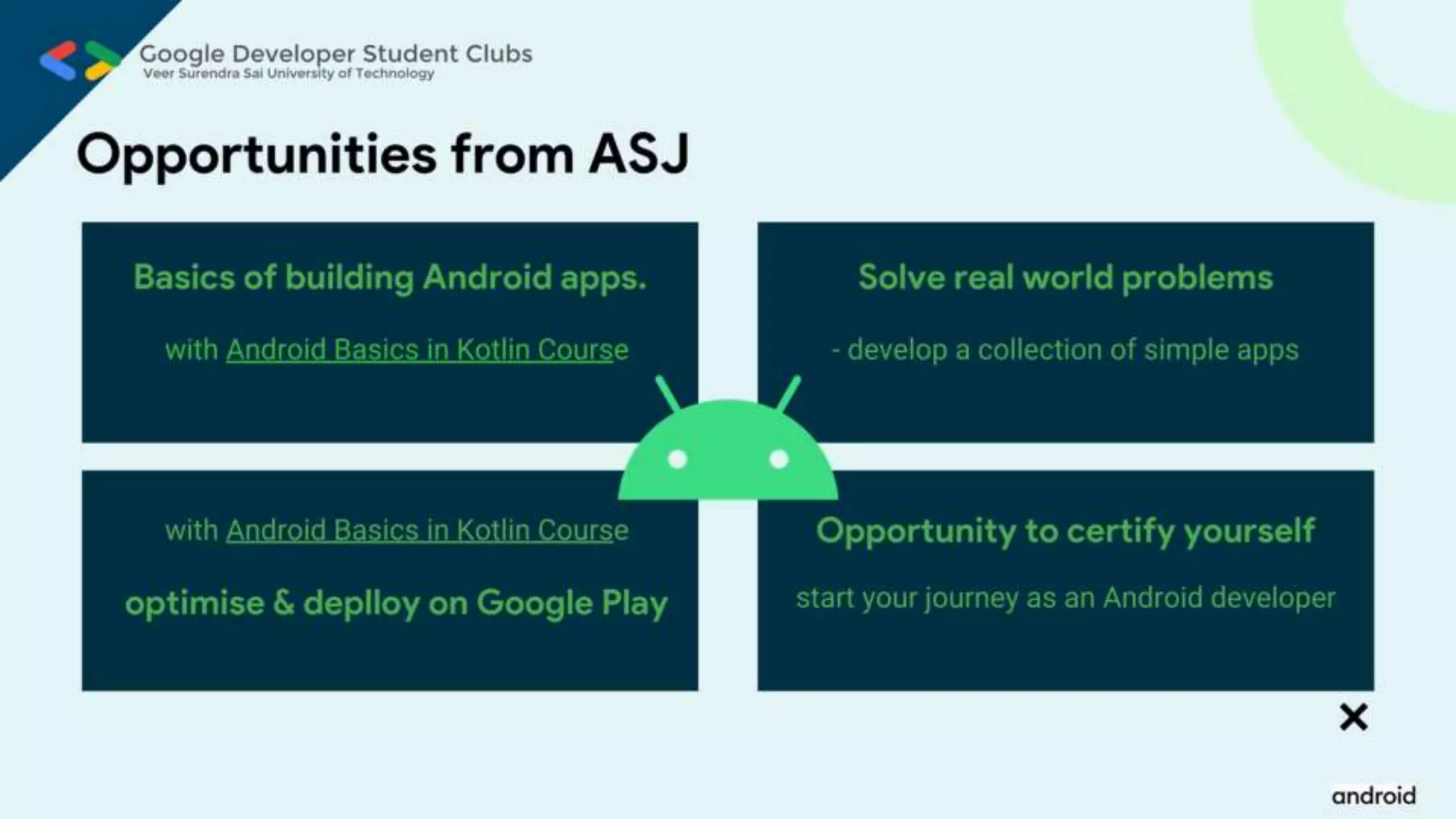 Google Developer Student Clubs
Veer Surendra Sai University of Technology

Opportunities from ASJ

Basics of building Android apps.

with Android Basics in Kotlin Course

Solve real world problems

- develop a collection of simple apps

with Android Basics in Kotlin Course

optimise & deplloy on Google Play

Opportunity to certify yourself

start your journey as an Android developer

×

android